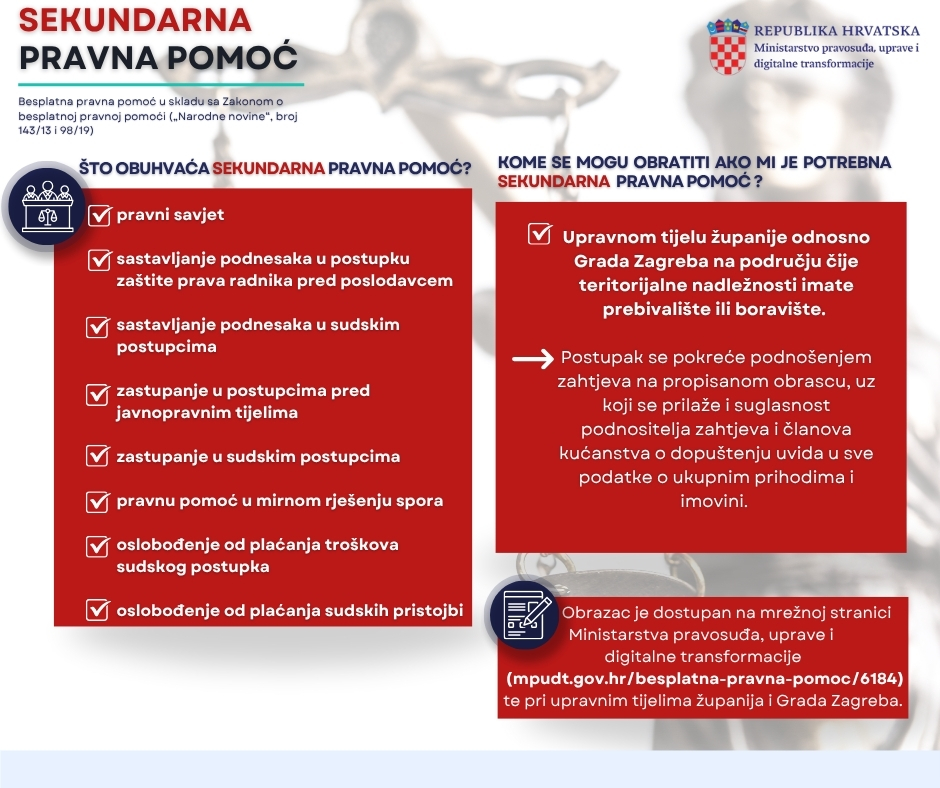 SEKUNDARNA
PRAVNA POMOĆ

Besplatna pravna pomoć u skladu sa Zakonom o besplatnoj pravnoj pomoći („Narodne novine", broj 143/13 i 98/19)

REPUBLIKA HRVATSKA
Ministarstvo pravosuđa, uprave i digitalne transformacije

ŠTO OBUHVAĆA SEKUNDARNA PRAVNA POMOĆ?

pravni savjet

sastavljanje podnesaka u postupku zaštite prava radnika pred poslodavcem

sastavljanje podnesaka u sudskim postupcima

zastupanje u postupcima pred javnopravnim tijelima

zastupanje u sudskim postupcima

pravnu pomoć u mirnom rješenju spora

oslobođenje od plaćanja troškova sudskog postupka

oslobođenje od plaćanja sudskih pristojbi

KOME SE MOGU OBRATITI AKO MI JE POTREBNA SEKUNDARNA PRAVNA POMOĆ ?

Upravnom tijelu županije odnosno Grada Zagreba na području čije teritorijalne nadležnosti imate prebivalište ili boravište.

Postupak se pokreće podnošenjem zahtjeva na propisanom obrascu, uz koji se prilaže i suglasnost podnositelja zahtjeva i članova kućanstva o dopuštenju uvida u sve podatke o ukupnim prihodima i imovini.

Obrazac je dostupan na mrežnoj stranici Ministarstva pravosuđa, uprave i digitalne transformacije (mpudt.gov.hr/besplatna-pravna-pomoc/6184) te pri upravnim tijelima županija i Grada Zagreba.